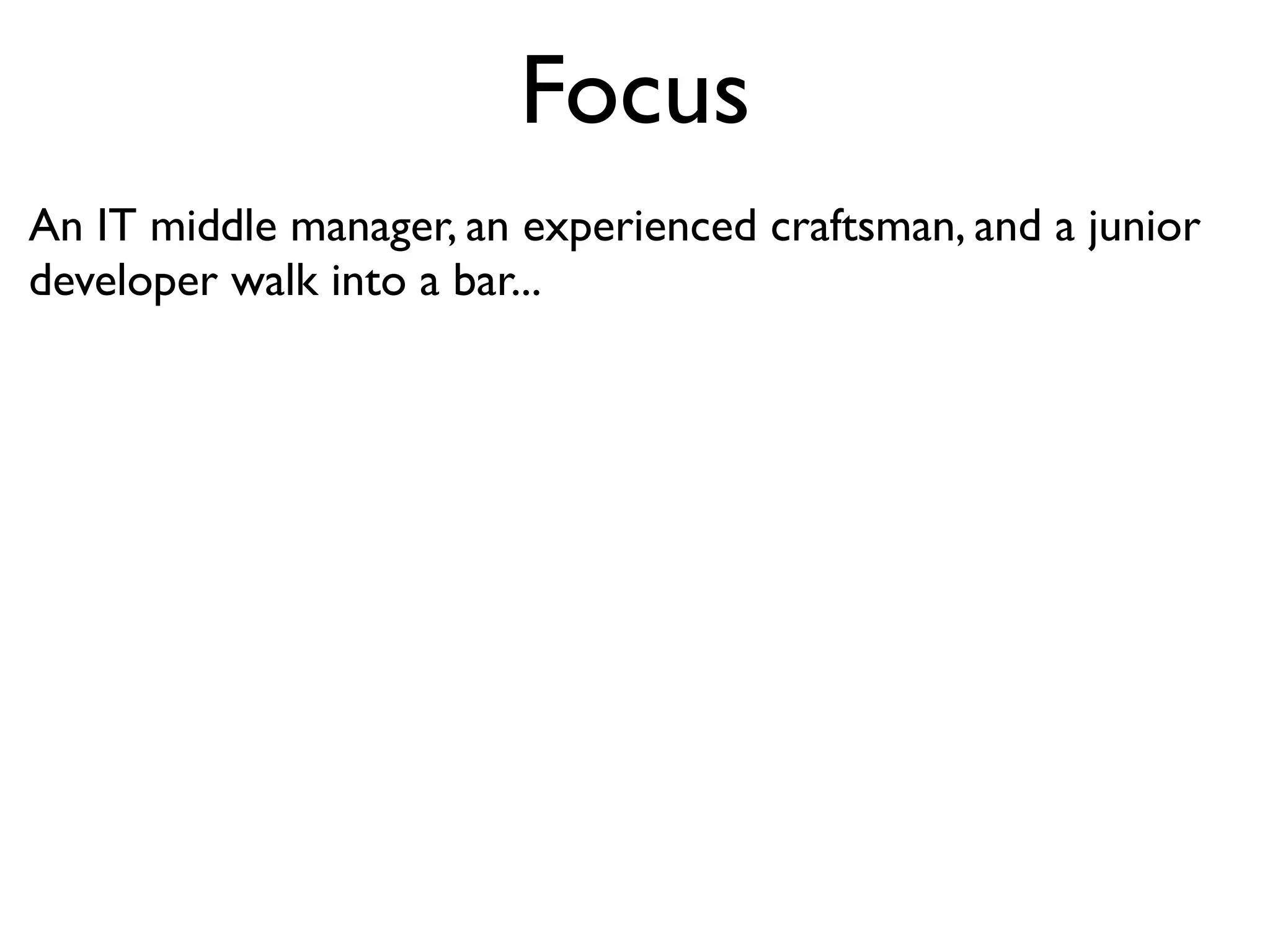 Focus

An IT middle manager, an experienced craftsman, and a junior developer walk into a bar...